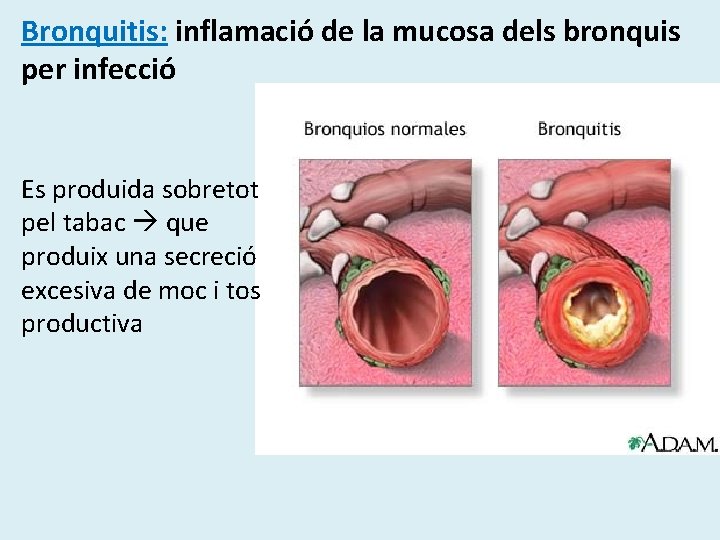 Bronquitis: inflamació de la mucosa dels bronquis per infecció

Es produida sobretot pel tabac → que produix una secreció excesiva de moc i tos productiva

Bronquios normales

Bronquitis

A.D.A.M.